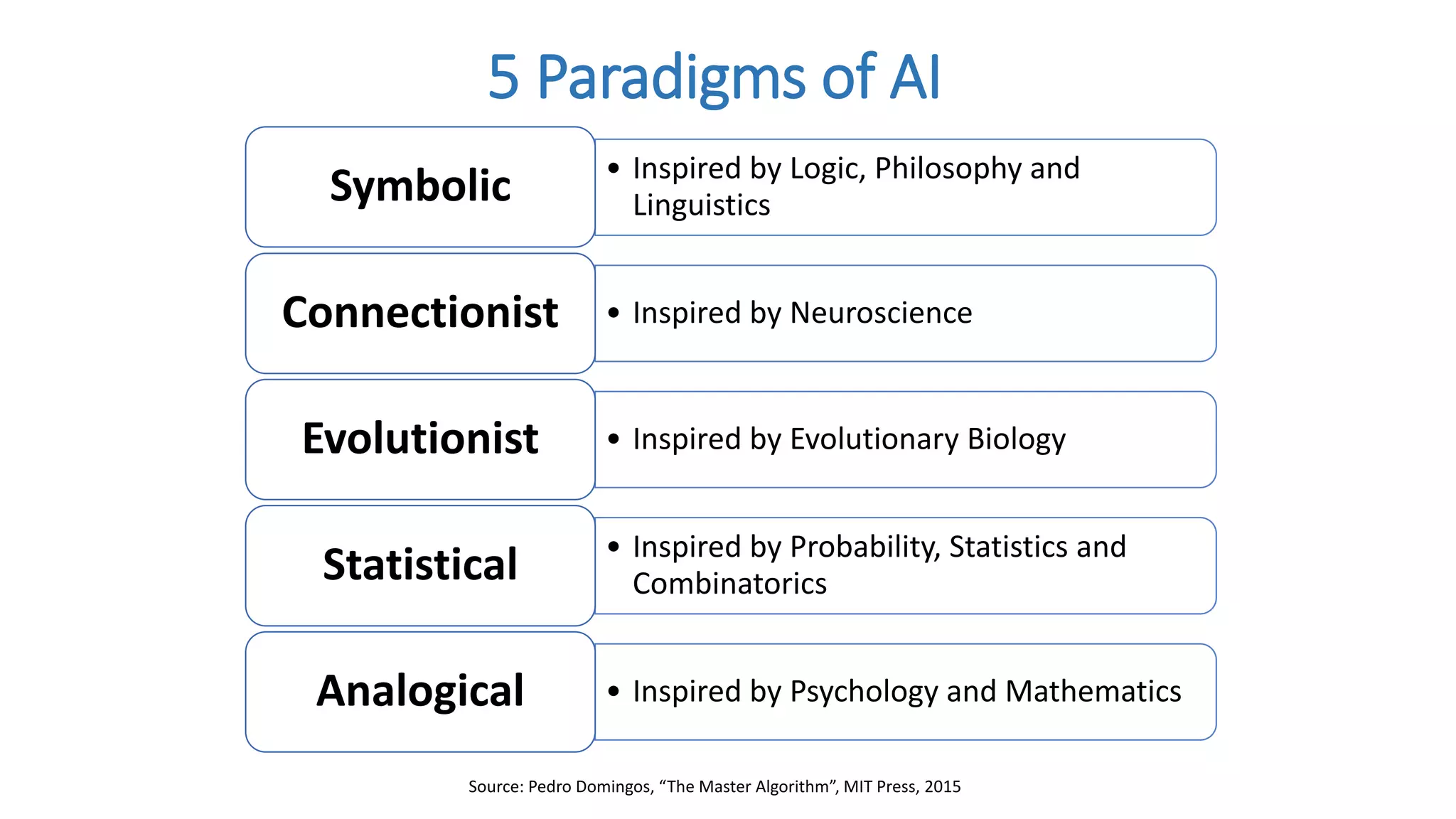 5 Paradigms of AI

Symbolic
• Inspired by Logic, Philosophy and Linguistics

Connectionist
• Inspired by Neuroscience

Evolutionist
• Inspired by Evolutionary Biology

Statistical
• Inspired by Probability, Statistics and Combinatorics

Analogical
• Inspired by Psychology and Mathematics

Source: Pedro Domingos, “The Master Algorithm”, MIT Press, 2015